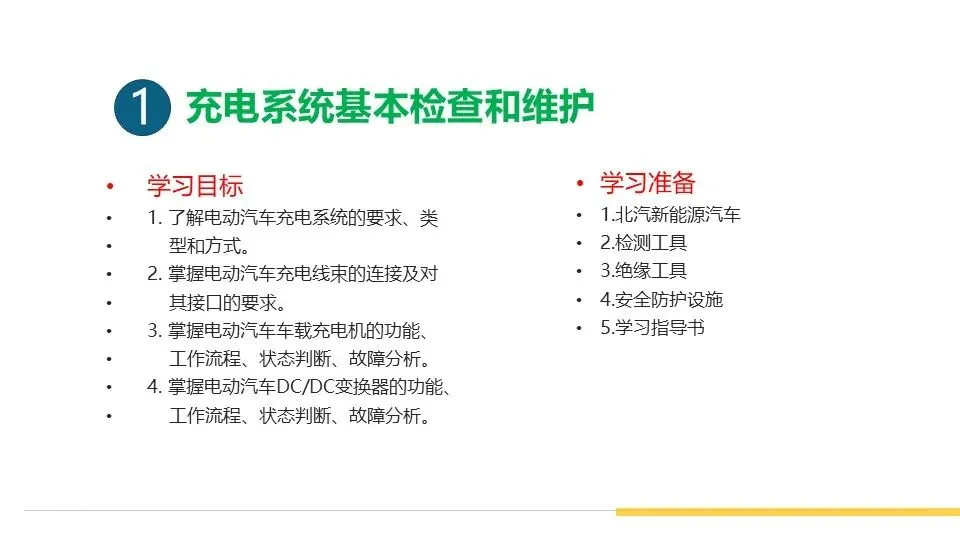 1 充电系统基本检查和维护

• 学习目标
• 1. 了解电动汽车充电系统的要求、类
• 型和方式。
• 2. 掌握电动汽车充电线束的连接及对
• 其接口的要求。
• 3. 掌握电动汽车车载充电机的功能、
• 工作流程、状态判断、故障分析。
• 4. 掌握电动汽车DC/DC变换器的功能、
• 工作流程、状态判断、故障分析。

• 学习准备
• 1.北汽新能源汽车
• 2.检测工具
• 3.绝缘工具
• 4.安全防护设施
• 5.学习指导书